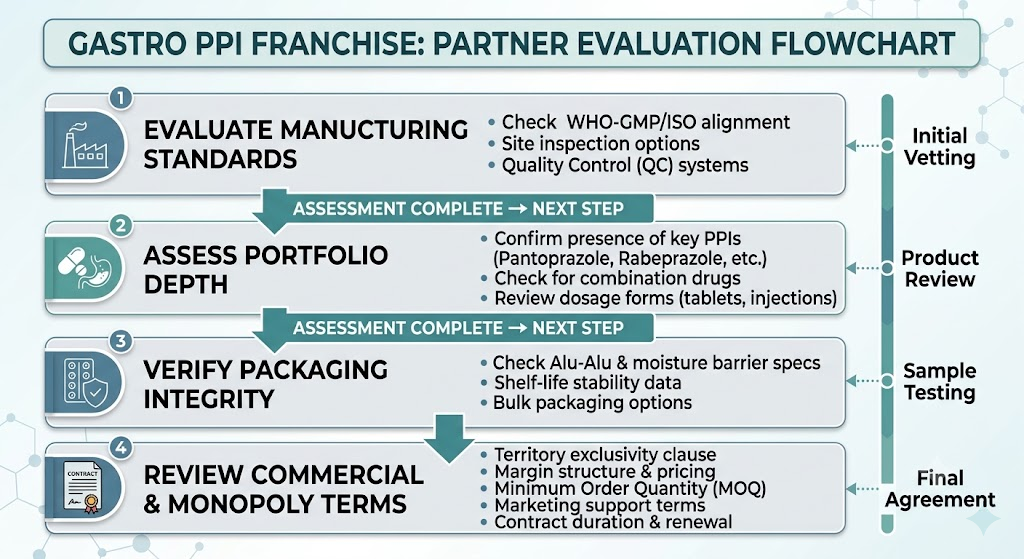 GASTRO PPI FRANCHISE: PARTNER EVALUATION FLOWCHART

1

EVALUATE MANUCTURING STANDARDS

• Check WHO-GMP/ISO alignment
• Site inspection options
• Quality Control (QC) systems

Initial Vetting

ASSESSMENT COMPLETE → NEXT STEP

2

ASSESS PORTFOLIO DEPTH

• Confirm presence of key PPIs (Pantoprazole, Rabeprazole, etc.)
• Check for combination drugs
• Review dosage forms (tablets, injections)

Product Review

ASSESSMENT COMPLETE → NEXT STEP

3

VERIFY PACKAGING INTEGRITY

• Check Alu-Alu & moisture barrier specs
• Shelf-life stability data
• Bulk packaging options

Sample Testing

4

CONTRACT

REVIEW COMMERCIAL & MONOPOLY TERMS

• Territory exclusivity clause
• Margin structure & pricing
• Minimum Order Quantity (MOQ)
• Marketing support terms
• Contract duration & renewal

Final Agreement